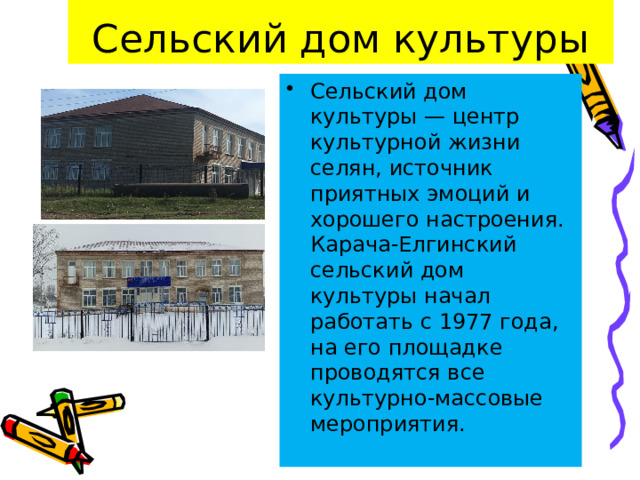 Сельский дом культуры

• Сельский дом культуры — центр культурной жизни селян, источник приятных эмоций и хорошего настроения. Карача-Елгинский сельский дом культуры начал работать с 1977 года, на его площадке проводятся все культурно-массовые мероприятия.